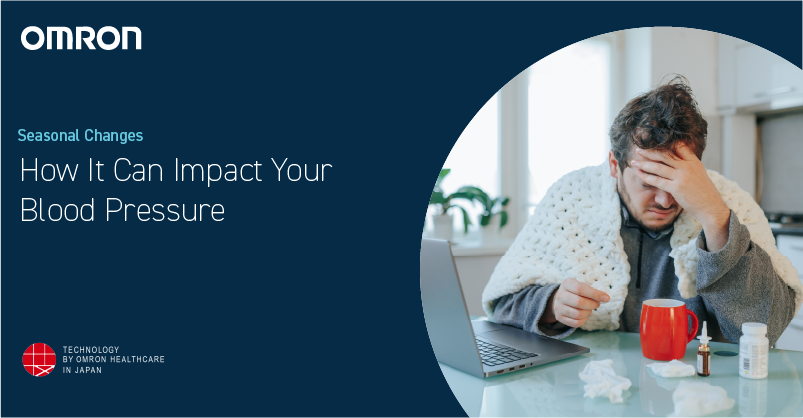 OMRON

Seasonal Changes

How It Can Impact Your Blood Pressure

TECHNOLOGY BY OMRON HEALTHCARE IN JAPAN